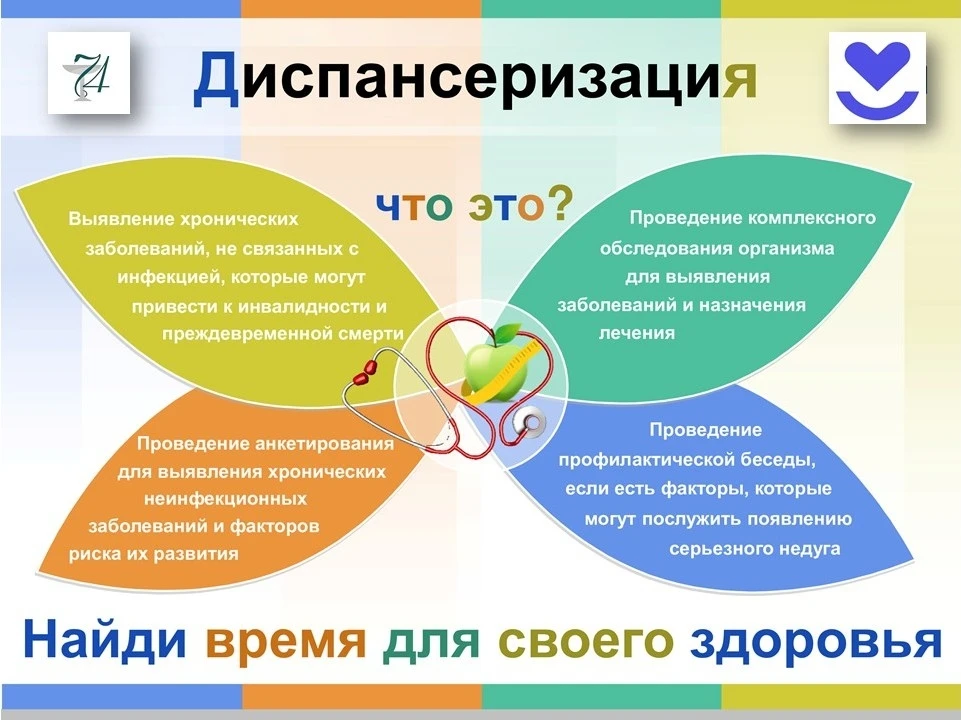 74

Диспансеризация

что это?

Выявление хронических заболеваний, не связанных с инфекцией, которые могут привести к инвалидности и преждевременной смерти

Проведение комплексного обследования организма для выявления заболеваний и назначения лечения

Проведение анкетирования для выявления хронических неинфекционных заболеваний и факторов риска их развития

Проведение профилактической беседы, если есть факторы, которые могут послужить появлению серьезного недуга

Найди время для своего здоровья